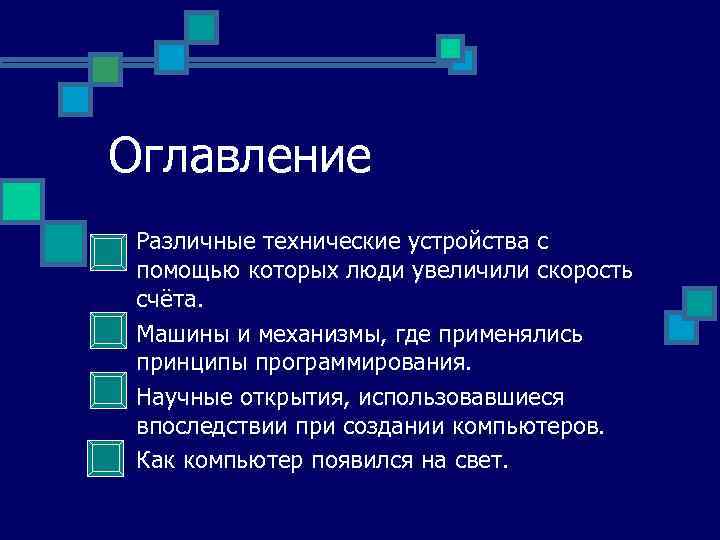 Оглавление

Различные технические устройства с помощью которых люди увеличили скорость счёта.

Машины и механизмы, где применялись принципы программирования.

Научные открытия, использовавшиеся впоследствии при создании компьютеров.

Как компьютер появился на свет.